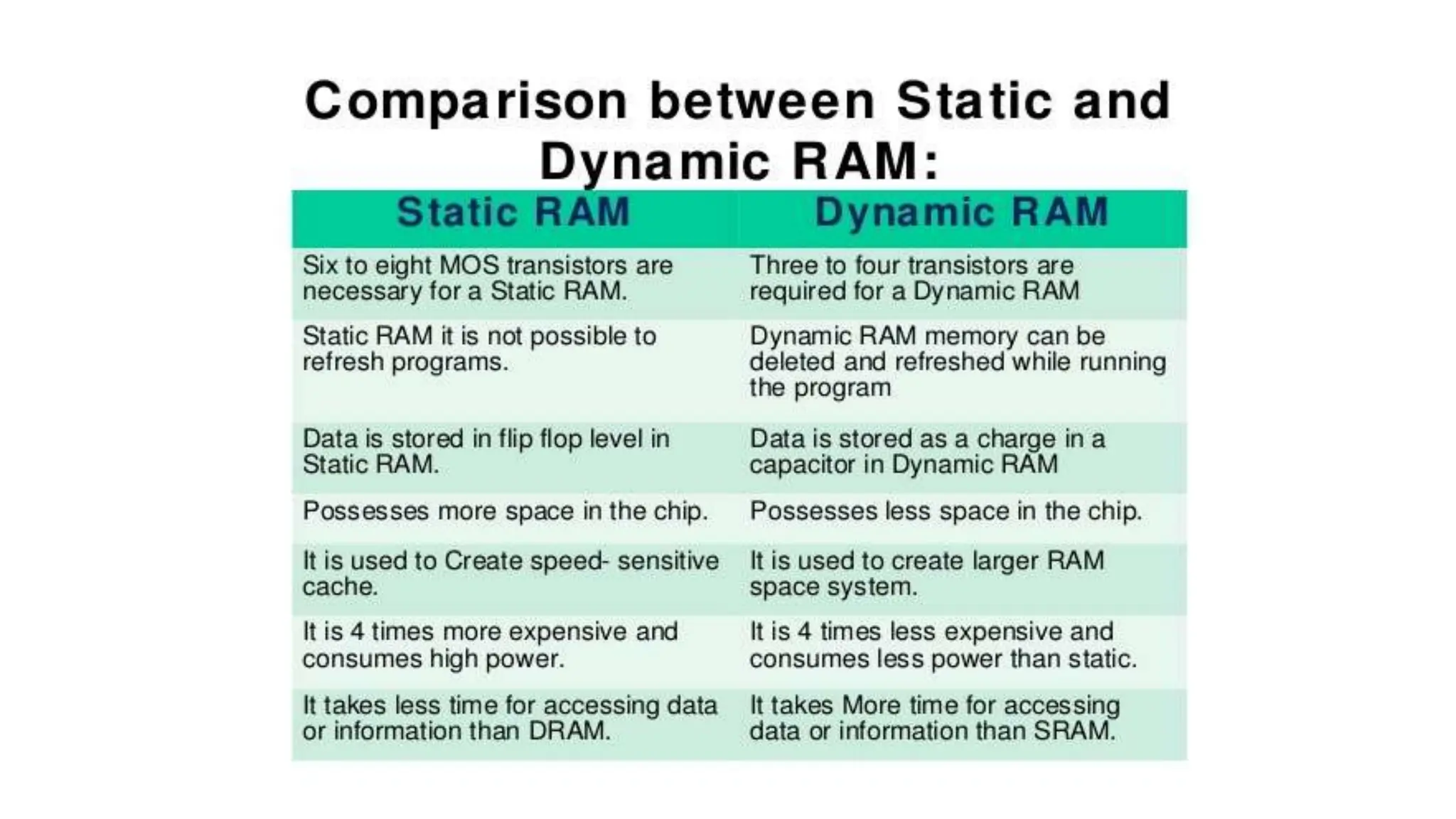 Comparison between Static and Dynamic RAM:

| Static RAM | Dynamic RAM |
|---|---|
| Six to eight MOS transistors are necessary for a Static RAM. | Three to four transistors are required for a Dynamic RAM |
| Static RAM it is not possible to refresh programs. | Dynamic RAM memory can be deleted and refreshed while running the program |
| Data is stored in flip flop level in Static RAM. | Data is stored as a charge in a capacitor in Dynamic RAM |
| Possesses more space in the chip. | Possesses less space in the chip. |
| It is used to Create speed- sensitive cache. | It is used to create larger RAM space system. |
| It is 4 times more expensive and consumes high power. | It is 4 times less expensive and consumes less power than static. |
| It takes less time for accessing data or information than DRAM. | It takes More time for accessing data or information than SRAM. |